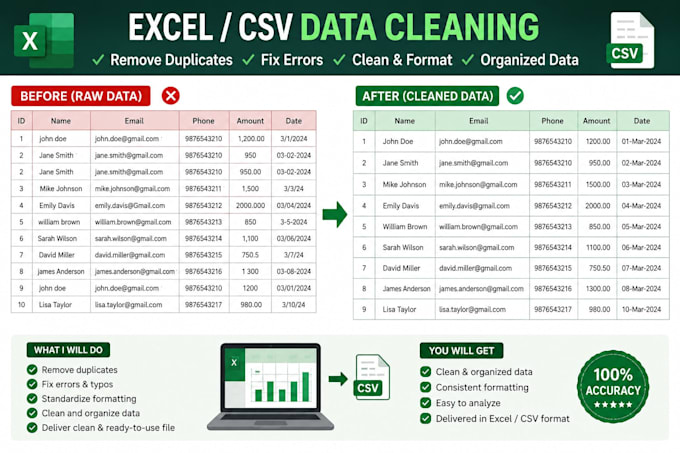 X

EXCEL / CSV DATA CLEANING

✓ Remove Duplicates ✓ Fix Errors ✓ Clean & Format ✓ Organized Data

CSV

BEFORE (RAW DATA)

| ID | Name | Email | Phone | Amount | Date |
|---|---|---|---|---|---|
| 1 | john doe | john.doe@gmail.com | 9876543210 | 1,200.00 | 3/1/2024 |
| 2 | Jane Smith | jane.smith@gmail.com | 9876543210 | 950 | 03-02-2024 |
| 2 | Jane Smith | jane.smith@gmail.com | 9876543210 | 950.00 | 03-02-2024 |
| 3 | Mike Johnson | mike.johnson@gmail.com | 9876543211 | 1,500 | 3/3/24 |
| 4 | Emily Davis | emily.davis@Gmail.com | 9876543212 | 2000.000 | 03/04/2024 |
| 5 | william brown | william.brown@gmail.com | 9876543213 | 850 | 3-5-2024 |
| 6 | Sarah Wilson | sarah.wilson@gmail.com | 9876543214 | 1,100 | 03/06/2024 |
| 7 | David Miller | david.miller@gmail.com | 9876543215 | 750.5 | 3/7/24 |
| 8 | james Anderson | james.anderson@gmail.com | 9876543216 | 1 300 | 03-08-2024 |
| 9 | john doe | john.doe@gmail.com | 9876543210 | 1200 | 03/01/2024 |
| 10 | Lisa Taylor | lisa.taylor@gmail.com | 9876543217 | 980.00 | 3/10/24 |

AFTER (CLEANED DATA)

| ID | Name | Email | Phone | Amount | Date |
|---|---|---|---|---|---|
| 1 | John Doe | john.doe@gmail.com | 9876543210 | 1200.00 | 01-Mar-2024 |
| 2 | Jane Smith | jane.smith@gmail.com | 9876543210 | 950.00 | 02-Mar-2024 |
| 3 | Mike Johnson | mike.johnson@gmail.com | 9876543211 | 1500.00 | 03-Mar-2024 |
| 4 | Emily Davis | emily.davis@gmail.com | 9876543212 | 2000.00 | 04-Mar-2024 |
| 5 | William Brown | william.brown@gmail.com | 9876543213 | 850.00 | 05-Mar-2024 |
| 6 | Sarah Wilson | sarah.wilson@gmail.com | 9876543214 | 1100.00 | 06-Mar-2024 |
| 7 | David Miller | david.miller@gmail.com | 9876543215 | 750.50 | 07-Mar-2024 |
| 8 | James Anderson | james.anderson@gmail.com | 9876543216 | 1300.00 | 08-Mar-2024 |
| 9 | Lisa Taylor | lisa.taylor@gmail.com | 9876543217 | 980.00 | 10-Mar-2024 |

WHAT I WILL DO
Remove duplicates
Fix errors & typos
Standardize formatting
Clean and organize data
Deliver clean & ready-to-use file

X

CSV

YOU WILL GET
Clean & organized data
Consistent formatting
Easy to analyze
Delivered in Excel / CSV format

100% ACCURACY ★★★★★